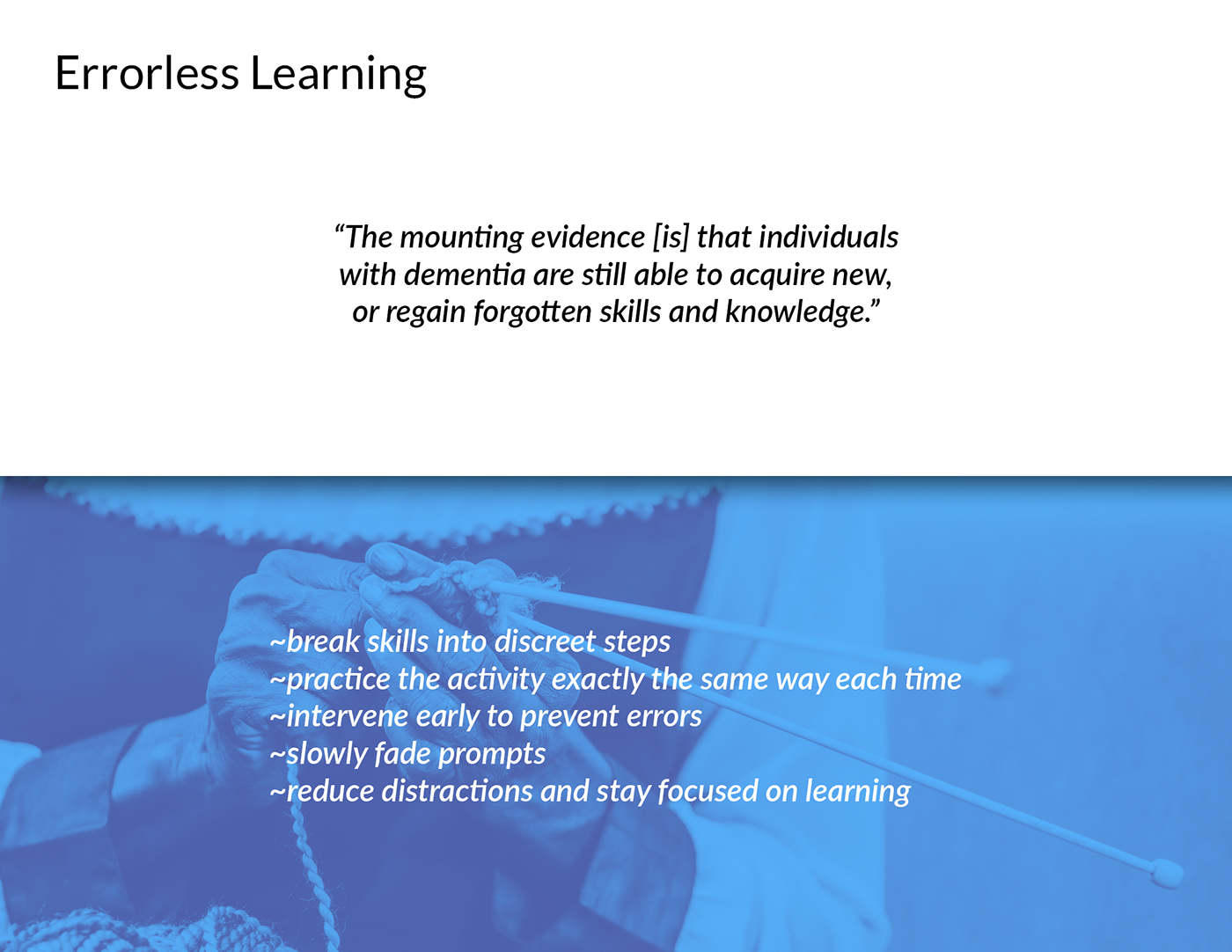 Errorless Learning

“The mounting evidence [is] that individuals with dementia are still able to acquire new, or regain forgotten skills and knowledge.”

~break skills into discreet steps
~practice the activity exactly the same way each time
~intervene early to prevent errors
~slowly fade prompts
~reduce distractions and stay focused on learning